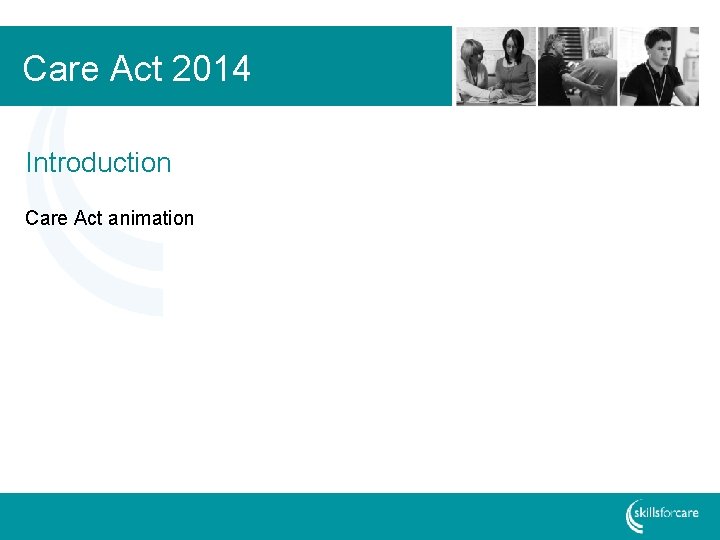 Care Act 2014

Introduction

Care Act animation

skillsforcare